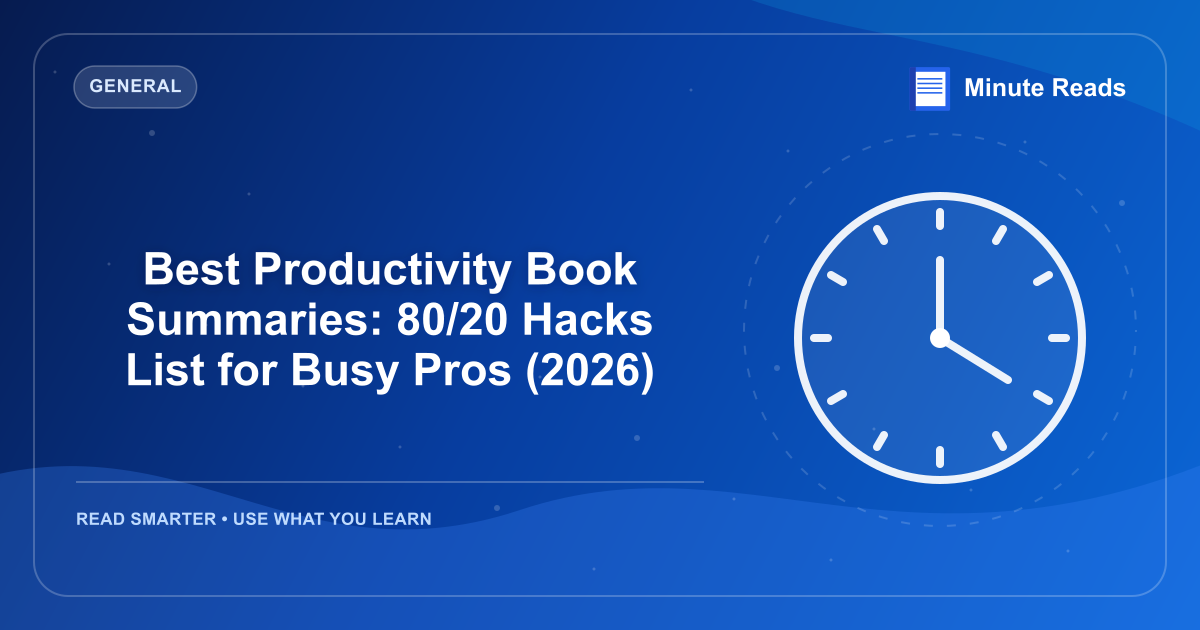 GENERAL

Minute Reads

Best Productivity Book Summaries: 80/20 Hacks List for Busy Pros (2026)

READ SMARTER • USE WHAT YOU LEARN